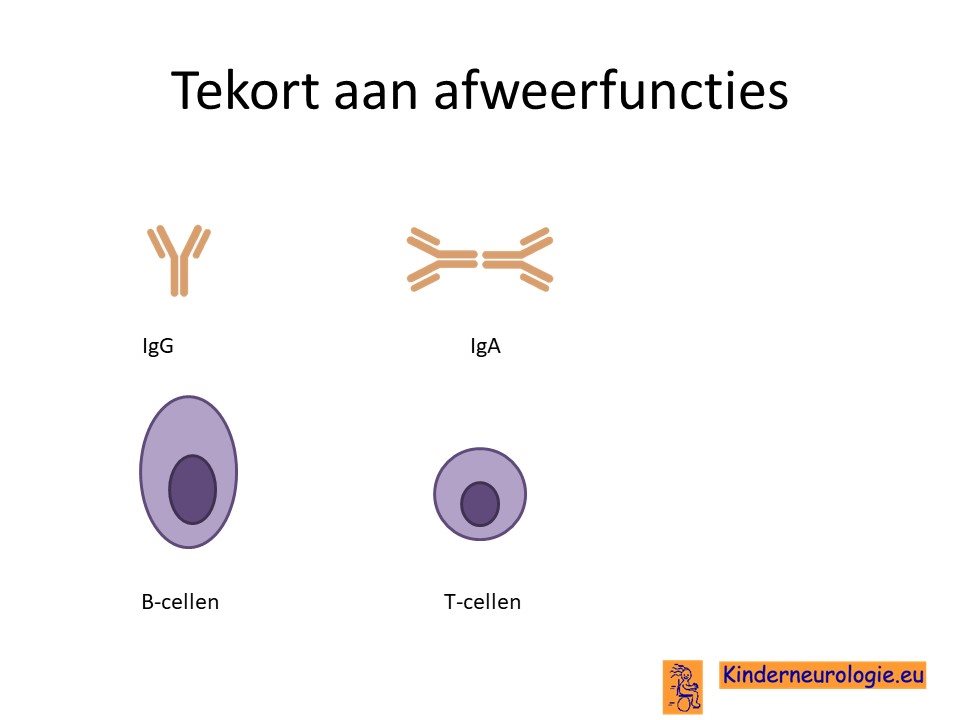 Tekort aan afweerfuncties

IgG

IgA

B-cellen

T-cellen

Kinderneurologie.eu